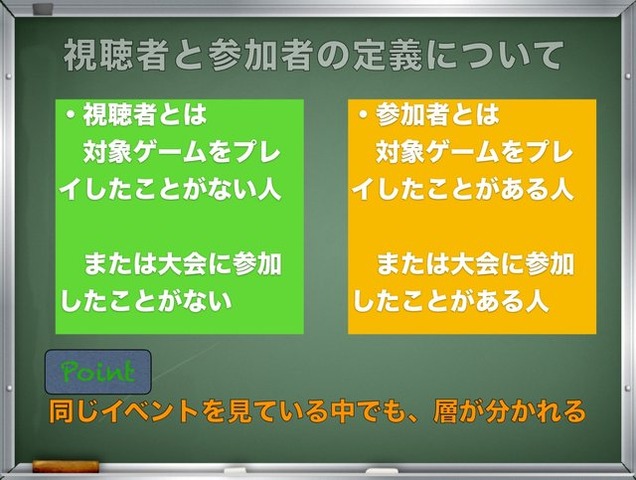 視聴者と参加者の定義について

・視聴者とは
対象ゲームをプレイしたことがない人

または大会に参加したことがない

・参加者とは
対象ゲームをプレイしたことがある人

または大会に参加したことがある人

Point

同じイベントを見ている中でも、層が分かれる